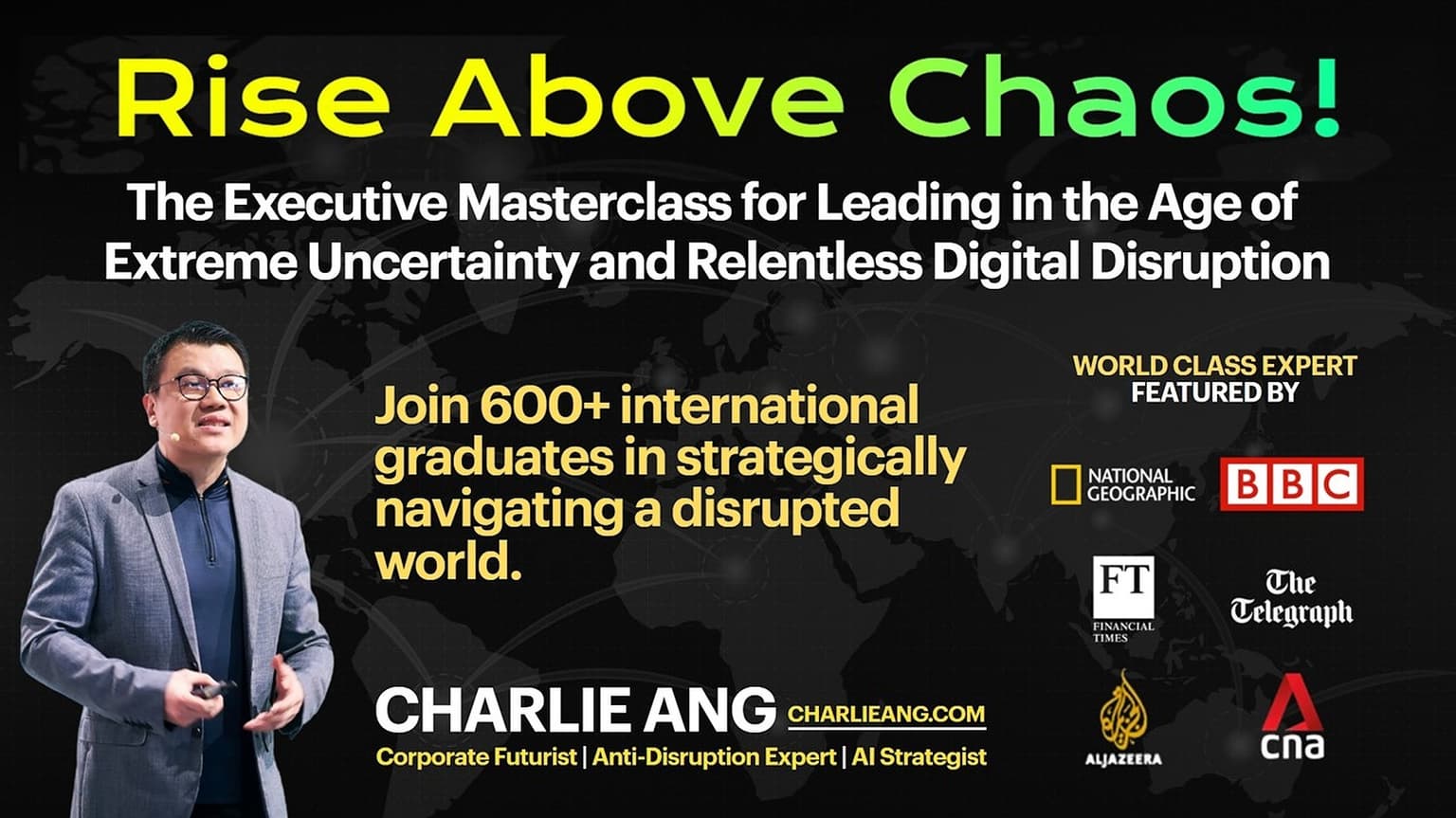 Rise Above Chaos!

The Executive Masterclass for Leading in the Age of Extreme Uncertainty and Relentless Digital Disruption

Join 600+ international graduates in strategically navigating a disrupted world.

WORLD CLASS EXPERT FEATURED BY

NATIONAL GEOGRAPHIC

BBC

FT FINANCIAL TIMES

The Telegraph

ALJAZEERA

cna

CHARLIE ANG CHARLIEANG.COM

Corporate Futurist | Anti-Disruption Expert | AI Strategist